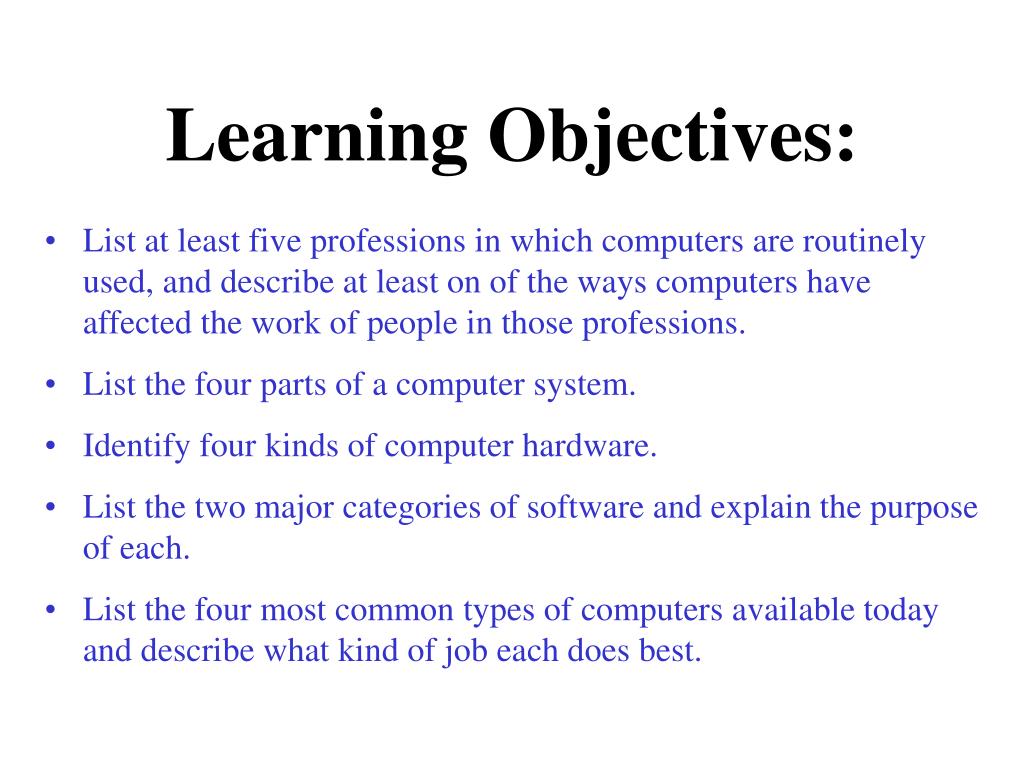 Learning Objectives:

• List at least five professions in which computers are routinely used, and describe at least on of the ways computers have affected the work of people in those professions.

• List the four parts of a computer system.

• Identify four kinds of computer hardware.

• List the two major categories of software and explain the purpose of each.

• List the four most common types of computers available today and describe what kind of job each does best.